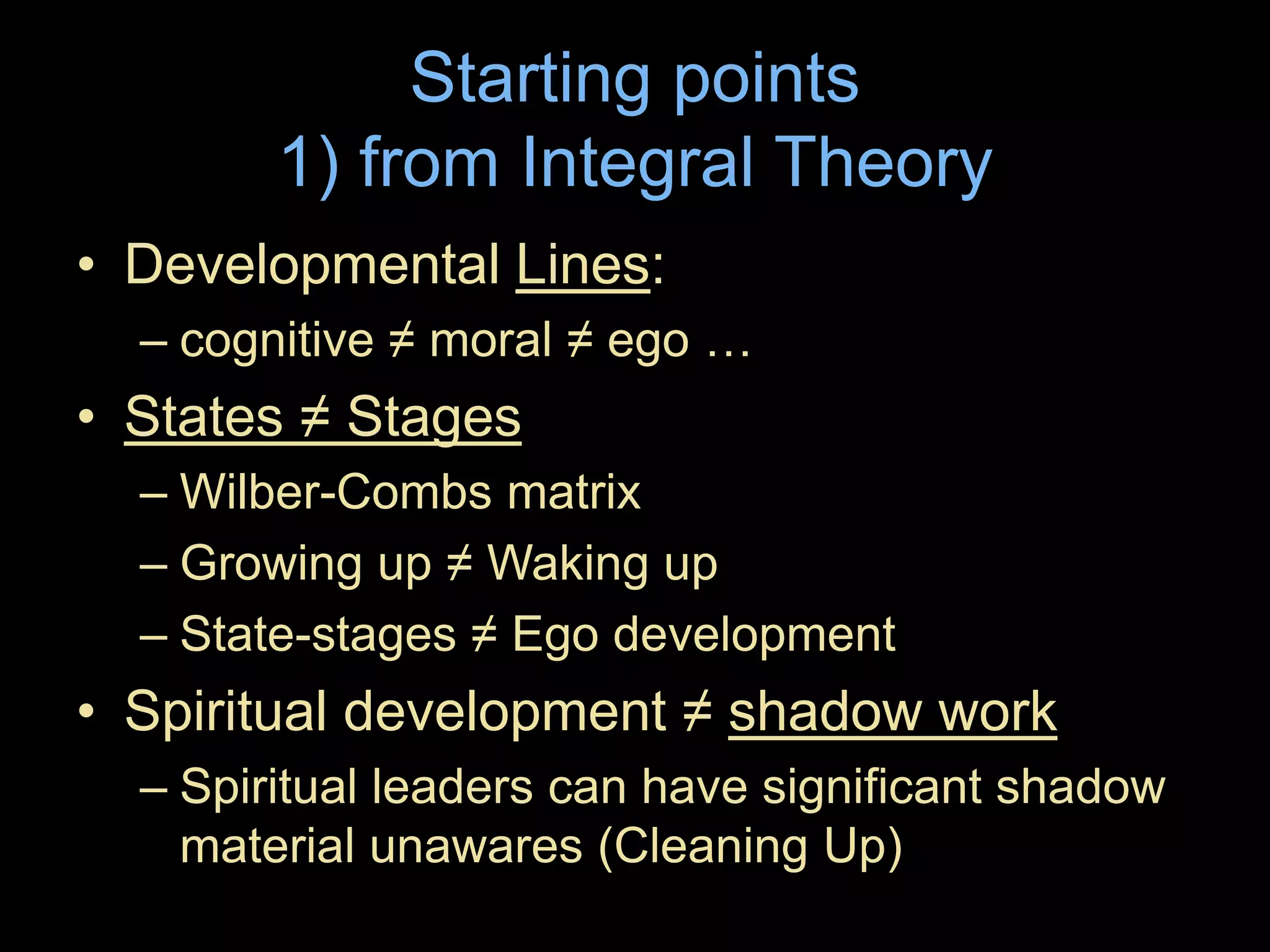 Starting points
1) from Integral Theory

• Developmental Lines:
  – cognitive ≠ moral ≠ ego …
• States ≠ Stages
  – Wilber-Combs matrix
  – Growing up ≠ Waking up
  – State-stages ≠ Ego development
• Spiritual development ≠ shadow work
  – Spiritual leaders can have significant shadow material unawares (Cleaning Up)